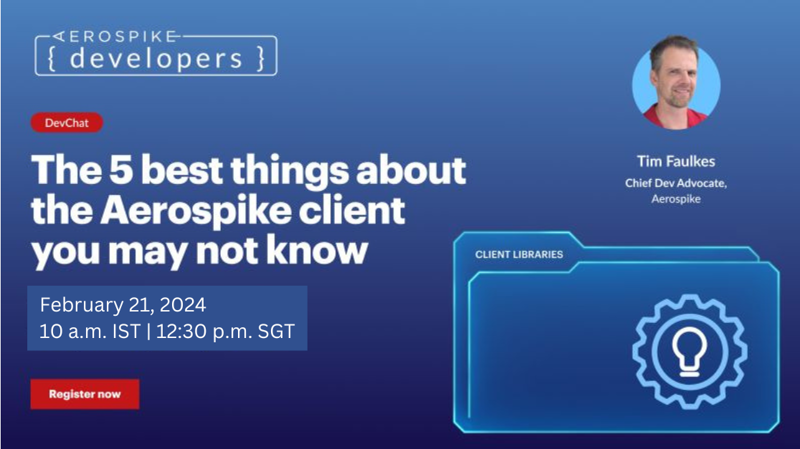 AEROSPIKE
{ developers }

DevChat

The 5 best things about the Aerospike client you may not know

February 21, 2024
10 a.m. IST | 12:30 p.m. SGT

Register now

Tim Faulkes
Chief Dev Advocate, Aerospike

CLIENT LIBRARIES